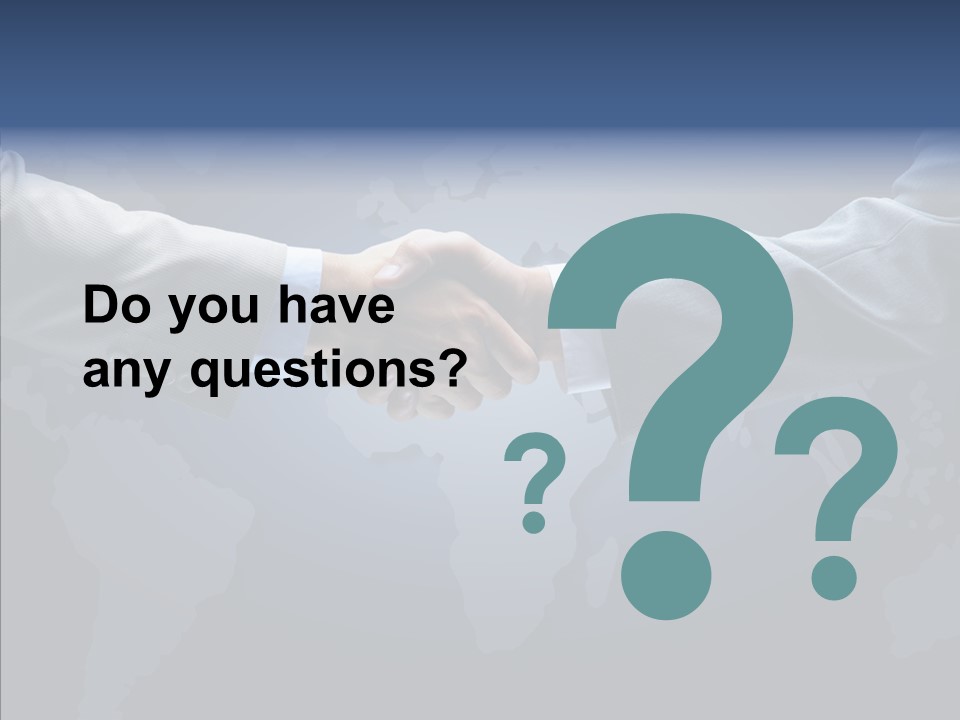 Do you have any questions?

?
?
?